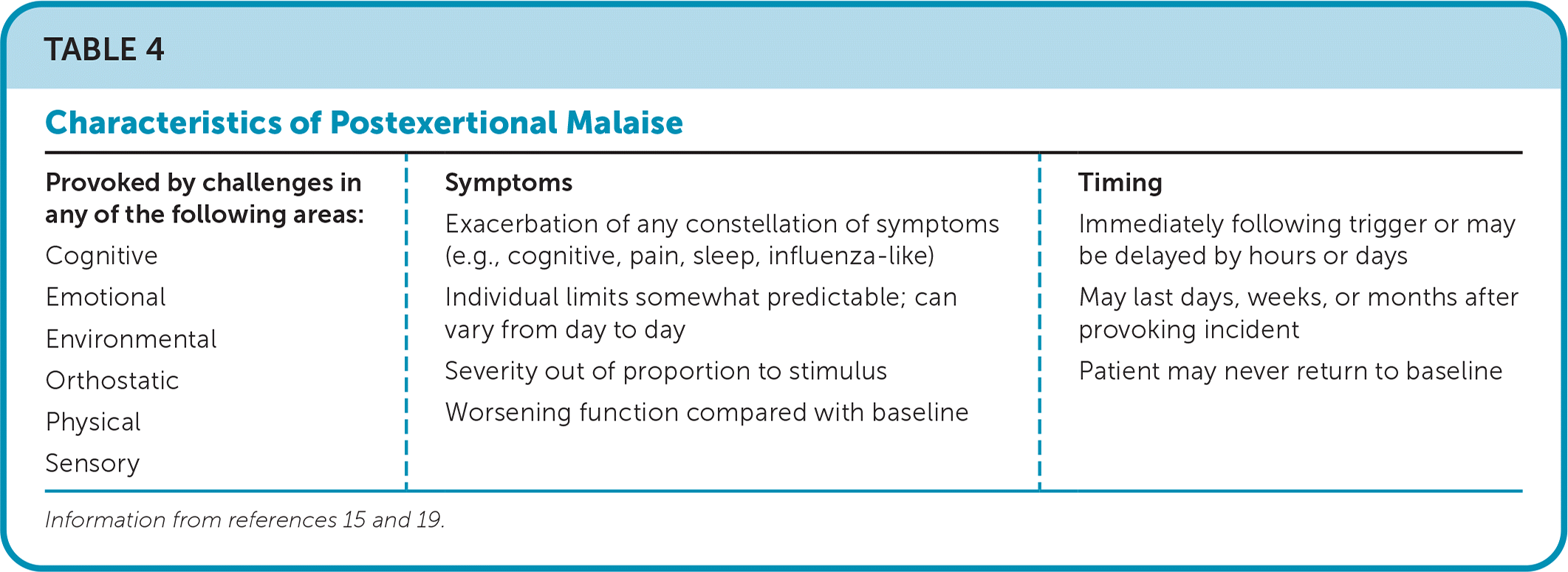 TABLE 4

Characteristics of Postexertional Malaise

| Provoked by challenges in any of the following areas: | Symptoms | Timing |
|---|---|---|
| Cognitive | Exacerbation of any constellation of symptoms (e.g., cognitive, pain, sleep, influenza-like) | Immediately following trigger or may be delayed by hours or days |
| Emotional | Individual limits somewhat predictable; can vary from day to day | May last days, weeks, or months after provoking incident |
| Environmental | Severity out of proportion to stimulus | Patient may never return to baseline |
| Orthostatic | Worsening function compared with baseline | |
| Physical | | |
| Sensory | | |

Information from references 15 and 19.